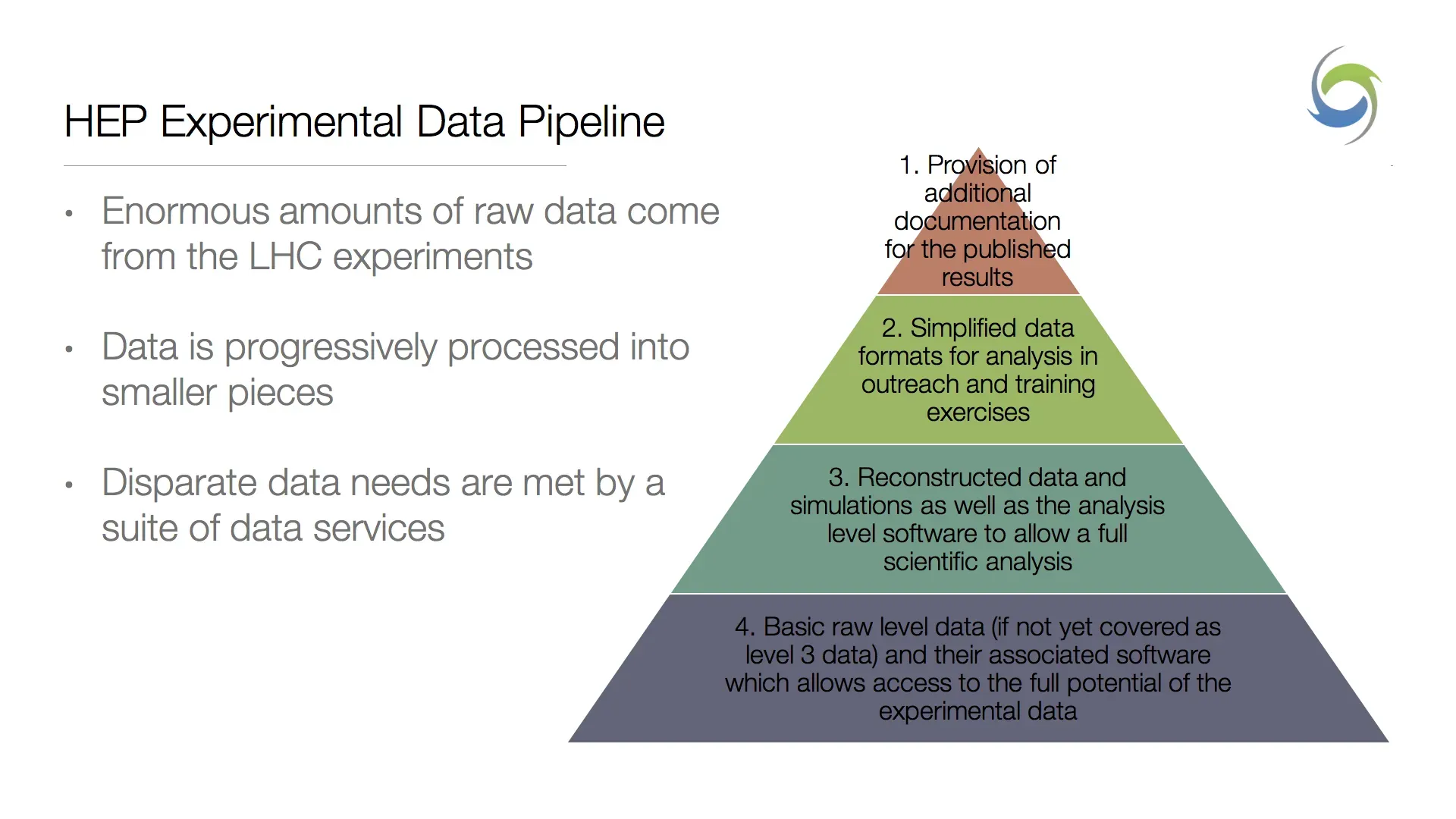 HEP Experimental Data Pipeline

• Enormous amounts of raw data come from the LHC experiments

• Data is progressively processed into smaller pieces

• Disparate data needs are met by a suite of data services

1. Provision of additional documentation for the published results

2. Simplified data formats for analysis in outreach and training exercises

3. Reconstructed data and simulations as well as the analysis level software to allow a full scientific analysis

4. Basic raw level data (if not yet covered as level 3 data) and their associated software which allows access to the full potential of the experimental data